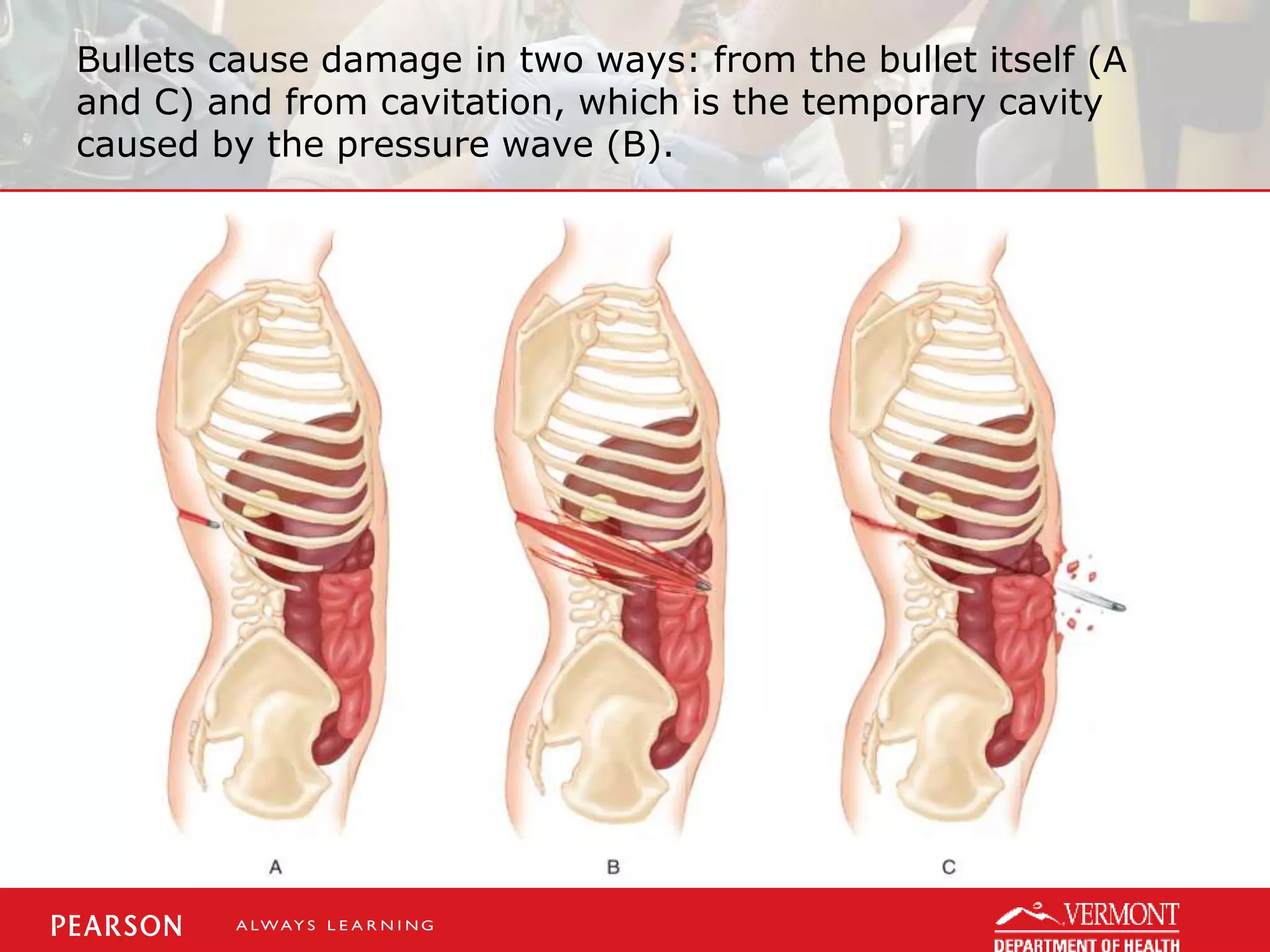 Bullets cause damage in two ways: from the bullet itself (A and C) and from cavitation, which is the temporary cavity caused by the pressure wave (B).

A

B

C

PEARSON ALWAYS LEARNING

VERMONT
DEPARTMENT OF HEALTH